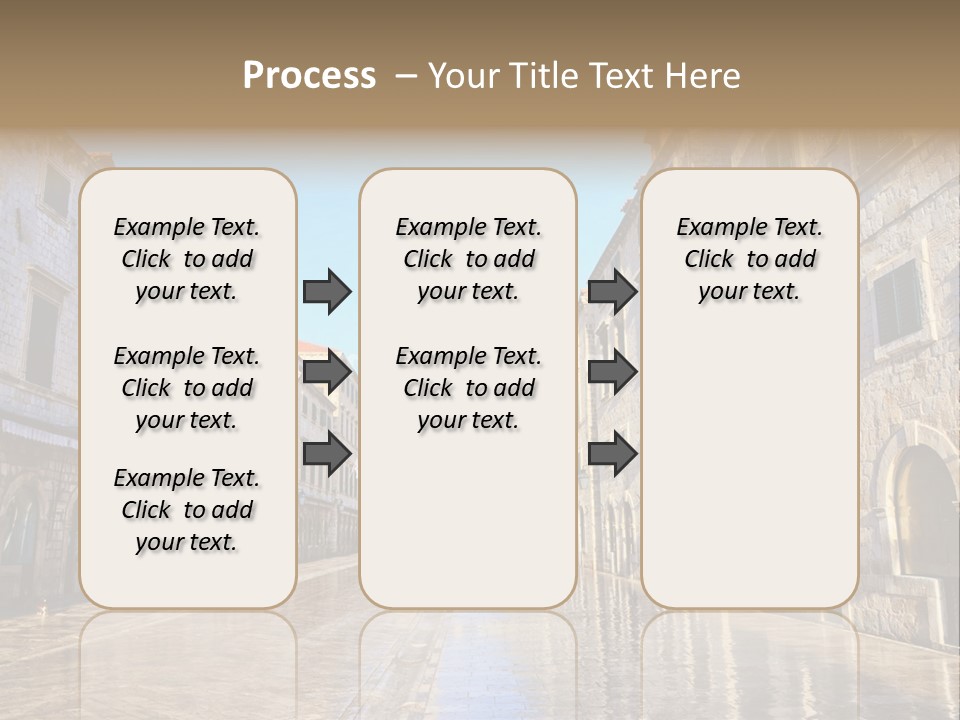 Process – Your Title Text Here

Example Text. Click to add your text.

Example Text. Click to add your text.

Example Text. Click to add your text.

Example Text. Click to add your text.

Example Text. Click to add your text.

Example Text. Click to add your text.